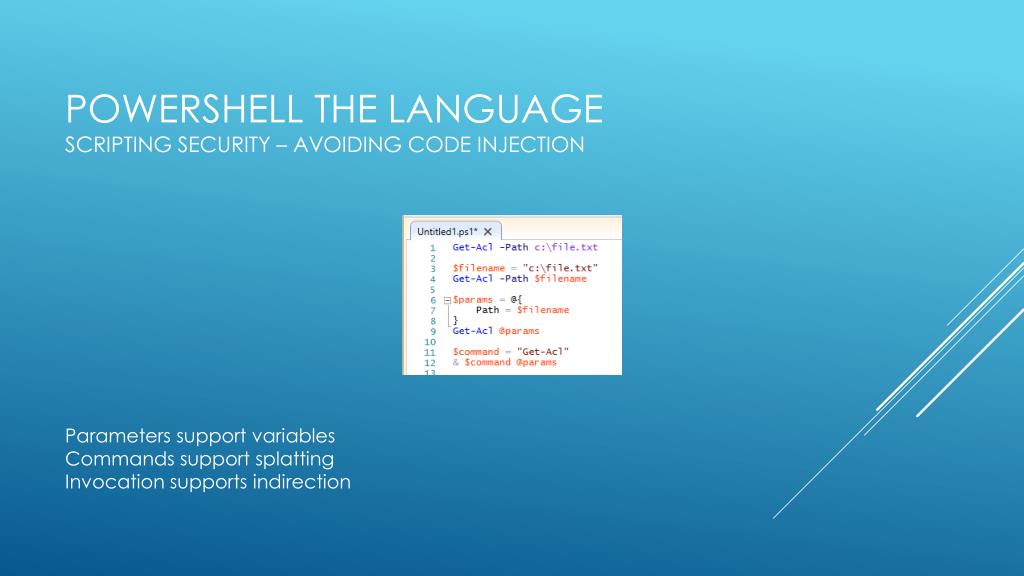 POWERSHELL THE LANGUAGE
SCRIPTING SECURITY – AVOIDING CODE INJECTION

Untitled1.ps1* ✕
1 Get-Acl -Path c:\file.txt
2
3 $filename = "c:\file.txt"
4 Get-Acl -Path $filename
5
6 $params = @{
7 Path = $filename
8 }
9 Get-Acl @params
10
11 $command = "Get-Acl"
12 & $command @params
13

Parameters support variables
Commands support splatting
Invocation supports indirection